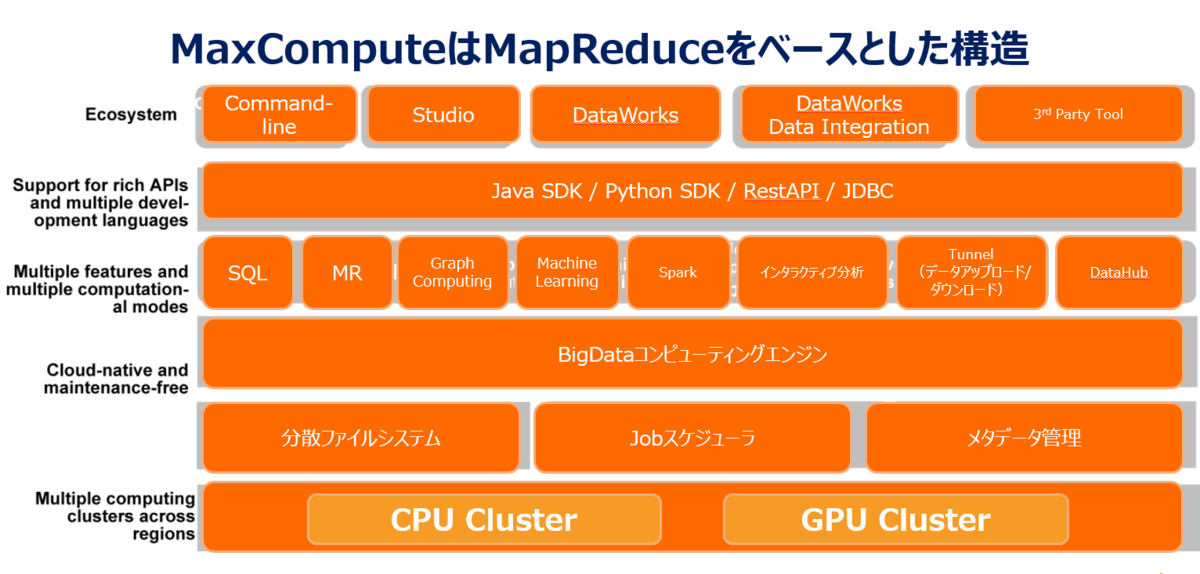 MaxComputeはMapReduceをベースとした構造

Ecosystem

Command-line

Studio

DataWorks

DataWorks Data Integration

3rd Party Tool

Support for rich APIs and multiple development languages

Java SDK / Python SDK / RestAPI / JDBC

Multiple features and multiple computational modes

SQL

MR

Graph Computing

Machine Learning

Spark

インタラクティブ分析

Tunnel (データアップロード/ダウンロード)

DataHub

Cloud-native and maintenance-free

BigDataコンピューティングエンジン

分散ファイルシステム

Jobスケジューラ

メタデータ管理

Multiple computing clusters across regions

CPU Cluster

GPU Cluster